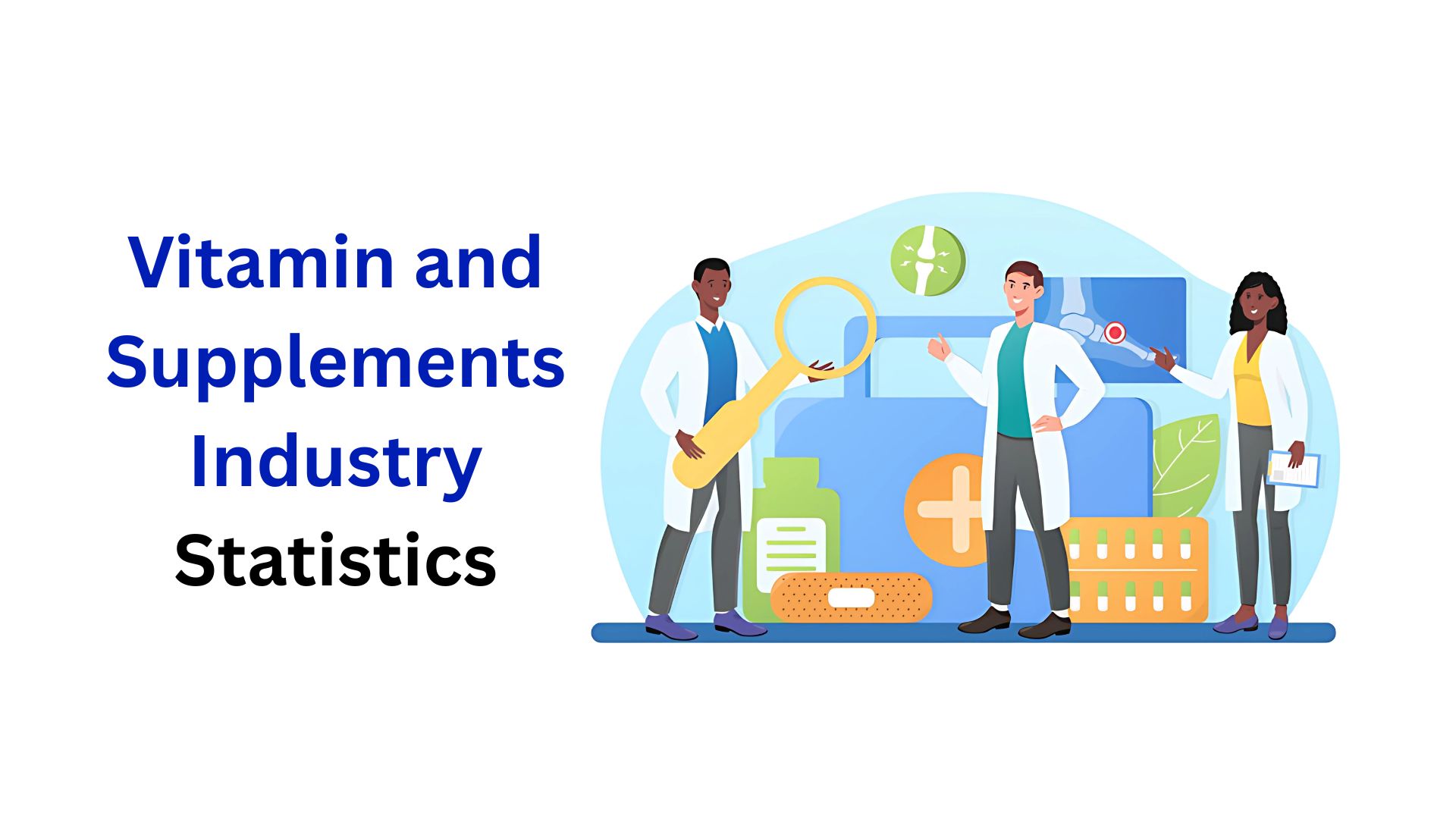 Vitamin and Supplements Industry Statistics